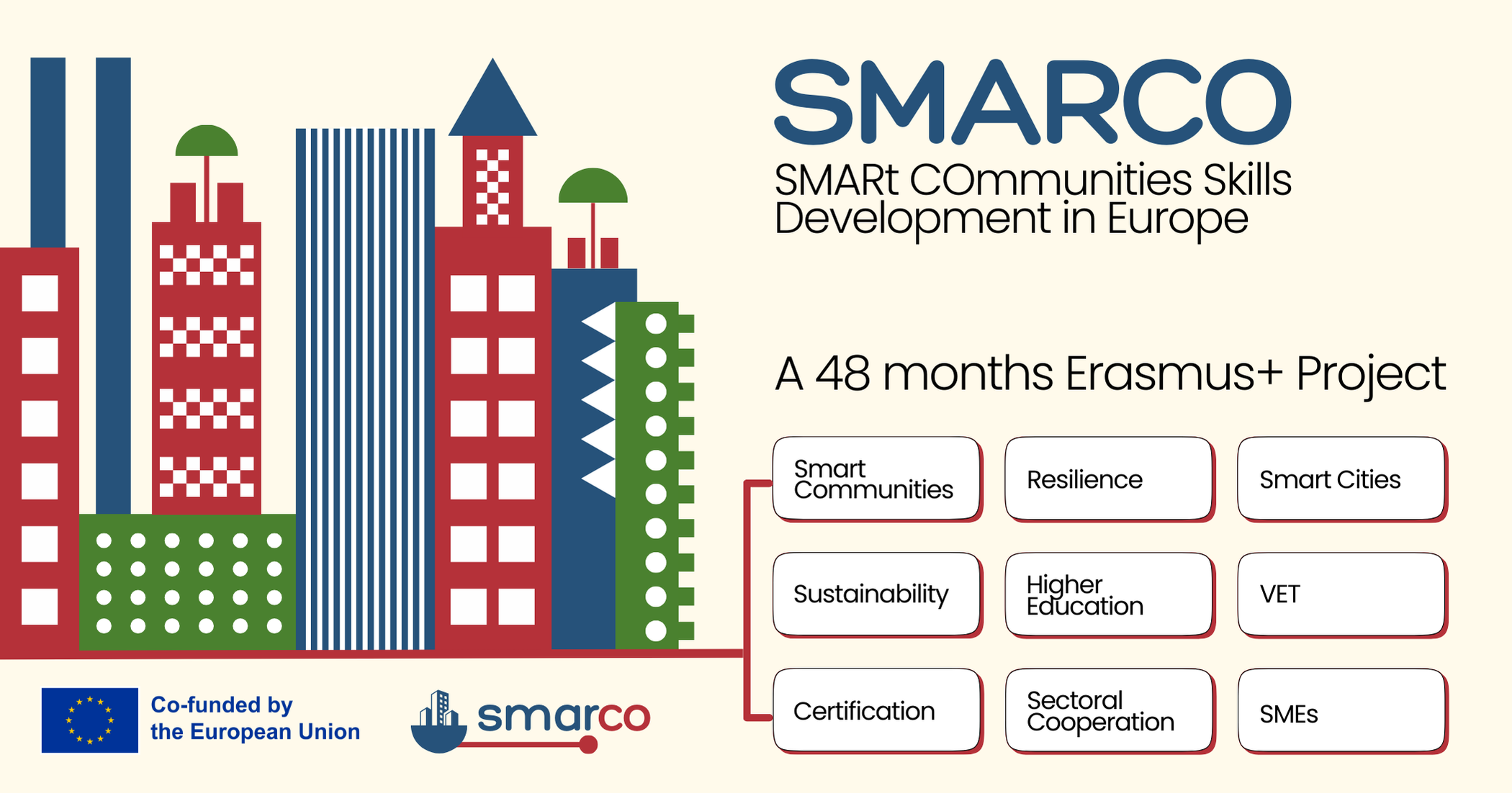 SMARCO

SMARt COmmunities Skills Development in Europe

A 48 months Erasmus+ Project

Smart Communities

Resilience

Smart Cities

Sustainability

Higher Education

VET

Certification

Sectoral Cooperation

SMEs

Co-funded by the European Union

smarco